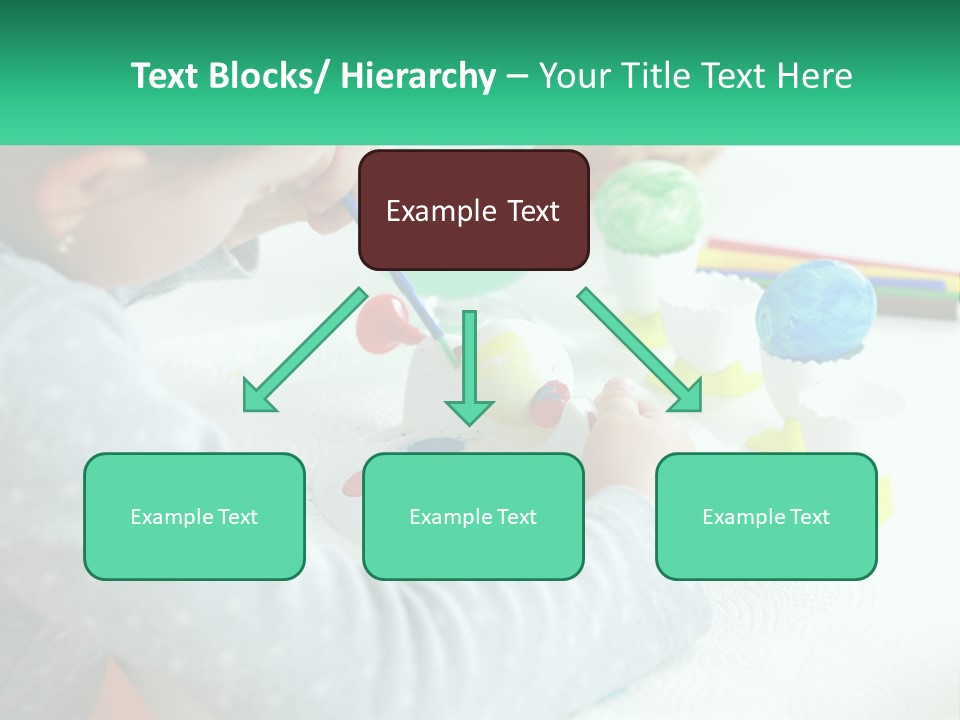 Text Blocks/ Hierarchy – Your Title Text Here

Example Text

Example Text

Example Text

Example Text